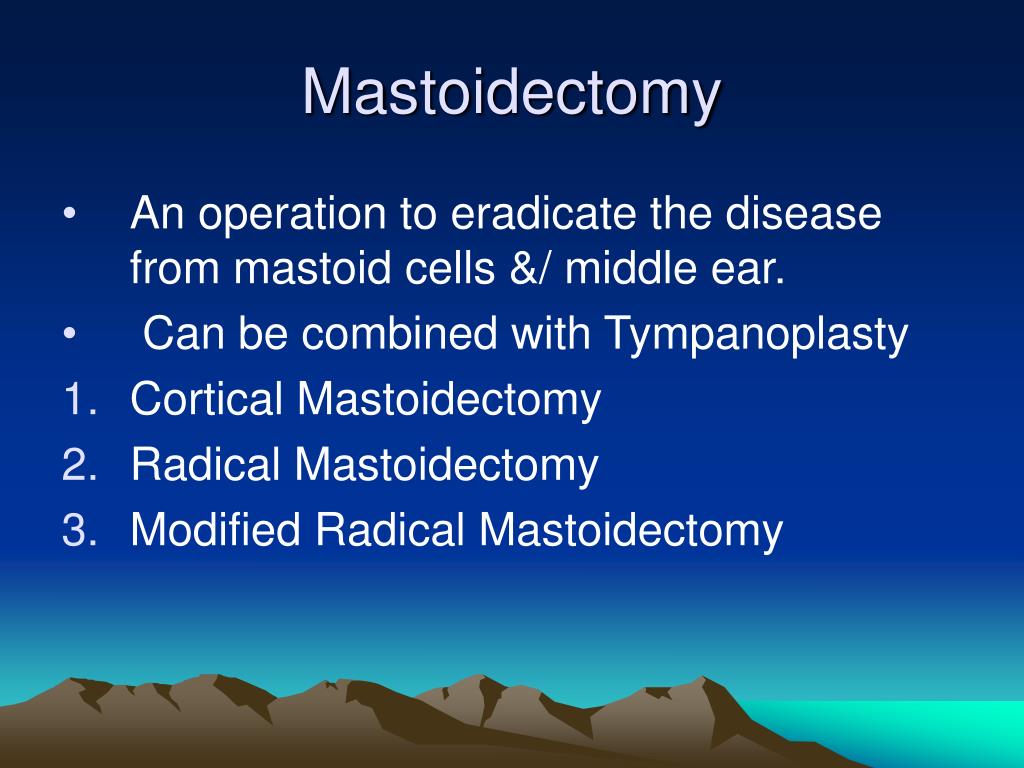 Mastoidectomy

• An operation to eradicate the disease from mastoid cells &/ middle ear.
• Can be combined with Tympanoplasty
1. Cortical Mastoidectomy
2. Radical Mastoidectomy
3. Modified Radical Mastoidectomy